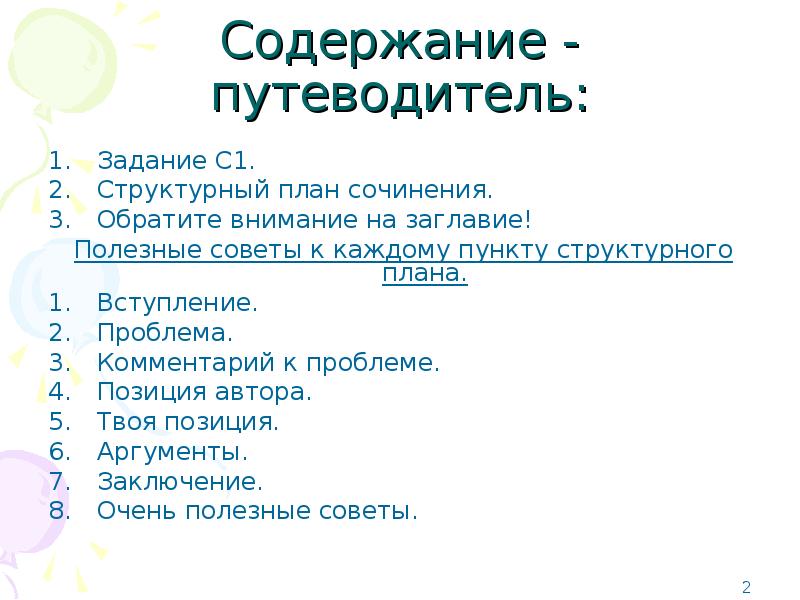 Содержание - путеводитель:

1. Задание С1.
2. Структурный план сочинения.
3. Обратите внимание на заглавие!

Полезные советы к каждому пункту структурного плана.

1. Вступление.
2. Проблема.
3. Комментарий к проблеме.
4. Позиция автора.
5. Твоя позиция.
6. Аргументы.
7. Заключение.
8. Очень полезные советы.

2